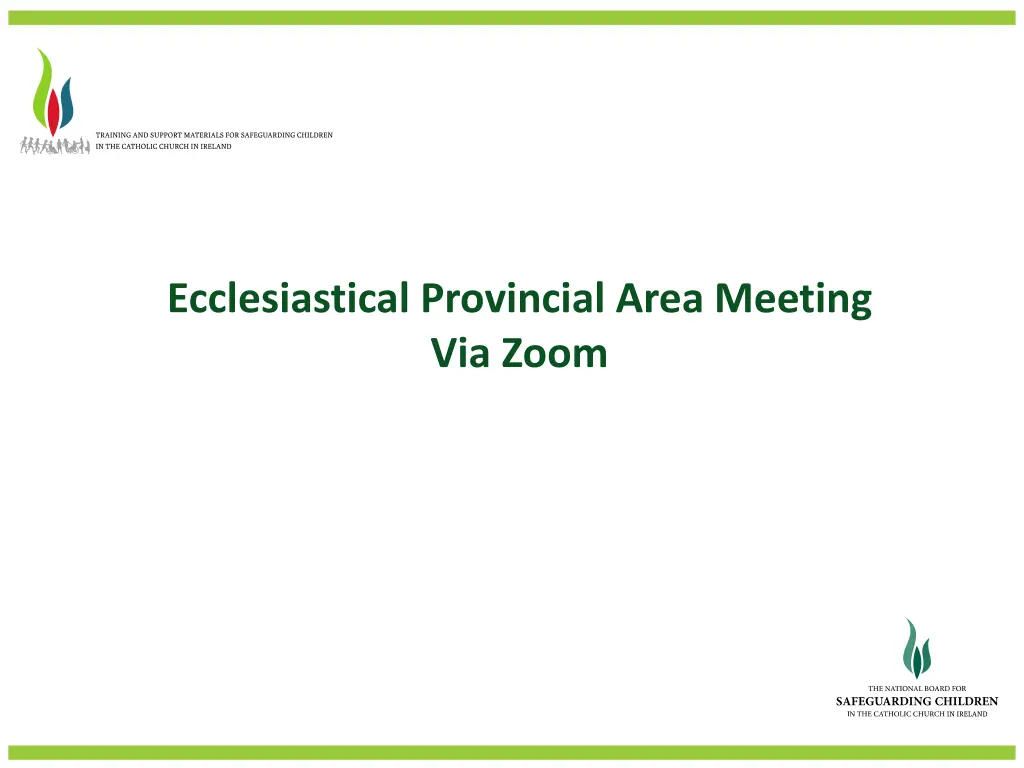 TRAINING AND SUPPORT MATERIALS FOR SAFEGUARDING CHILDREN IN THE CATHOLIC CHURCH IN IRELAND

Ecclesiastical Provincial Area Meeting
Via Zoom

THE NATIONAL BOARD FOR
SAFEGUARDING CHILDREN
IN THE CATHOLIC CHURCH IN IRELAND